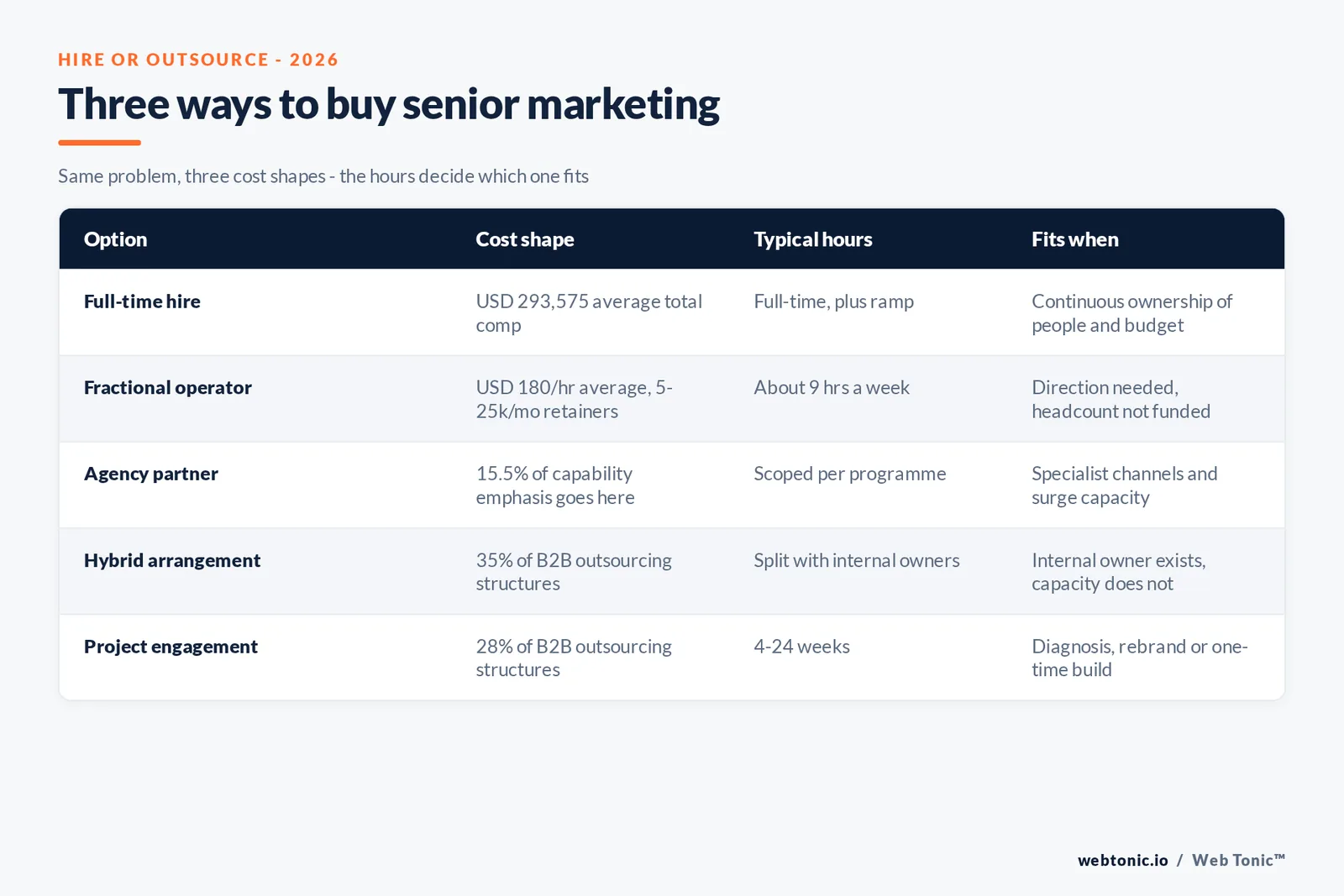 HIRE OR OUTSOURCE - 2026

Three ways to buy senior marketing

Same problem, three cost shapes - the hours decide which one fits

| Option | Cost shape | Typical hours | Fits when |
|---|---|---|---|
| Full-time hire | USD 293,575 average total comp | Full-time, plus ramp | Continuous ownership of people and budget |
| Fractional operator | USD 180/hr average, 5-25k/mo retainers | About 9 hrs a week | Direction needed, headcount not funded |
| Agency partner | 15.5% of capability emphasis goes here | Scoped per programme | Specialist channels and surge capacity |
| Hybrid arrangement | 35% of B2B outsourcing structures | Split with internal owners | Internal owner exists, capacity does not |
| Project engagement | 28% of B2B outsourcing structures | 4-24 weeks | Diagnosis, rebrand or one-time build |

webtonic.io / Web Tonic™